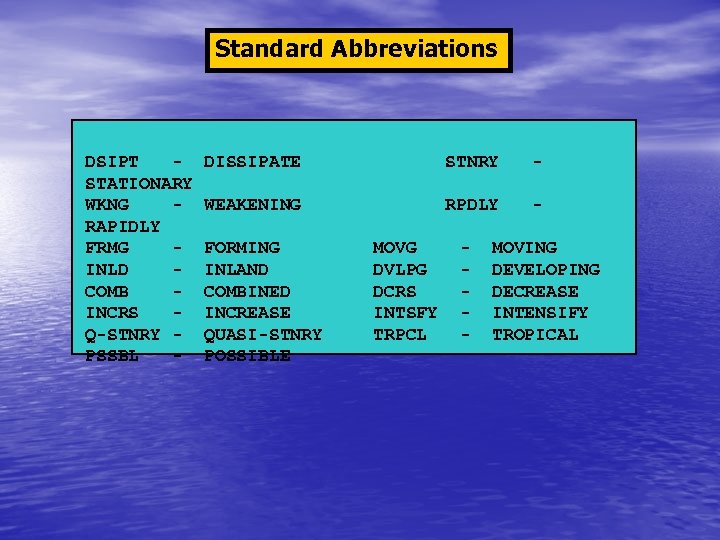 Standard Abbreviations

DSIPT - DISSIPATE STNRY - STATIONARY
WKNG - WEAKENING RPDLY - RAPIDLY
FRMG - FORMING MOVG - MOVING
INLD - INLAND DVLPG - DEVELOPING
COMB - COMBINED DCRS - DECREASE
INCRS - INCREASE INTSFY - INTENSIFY
Q-STNRY - QUASI-STNRY TRPCL - TROPICAL
PSSBL - POSSIBLE